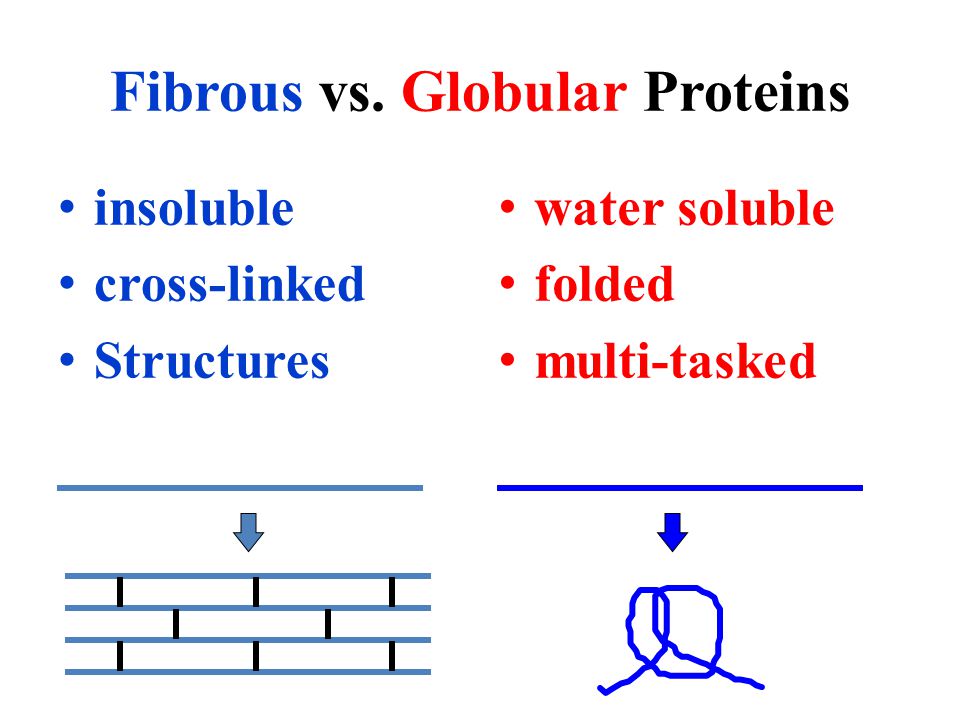 Fibrous vs. Globular Proteins

• insoluble
• cross-linked
• Structures

• water soluble
• folded
• multi-tasked